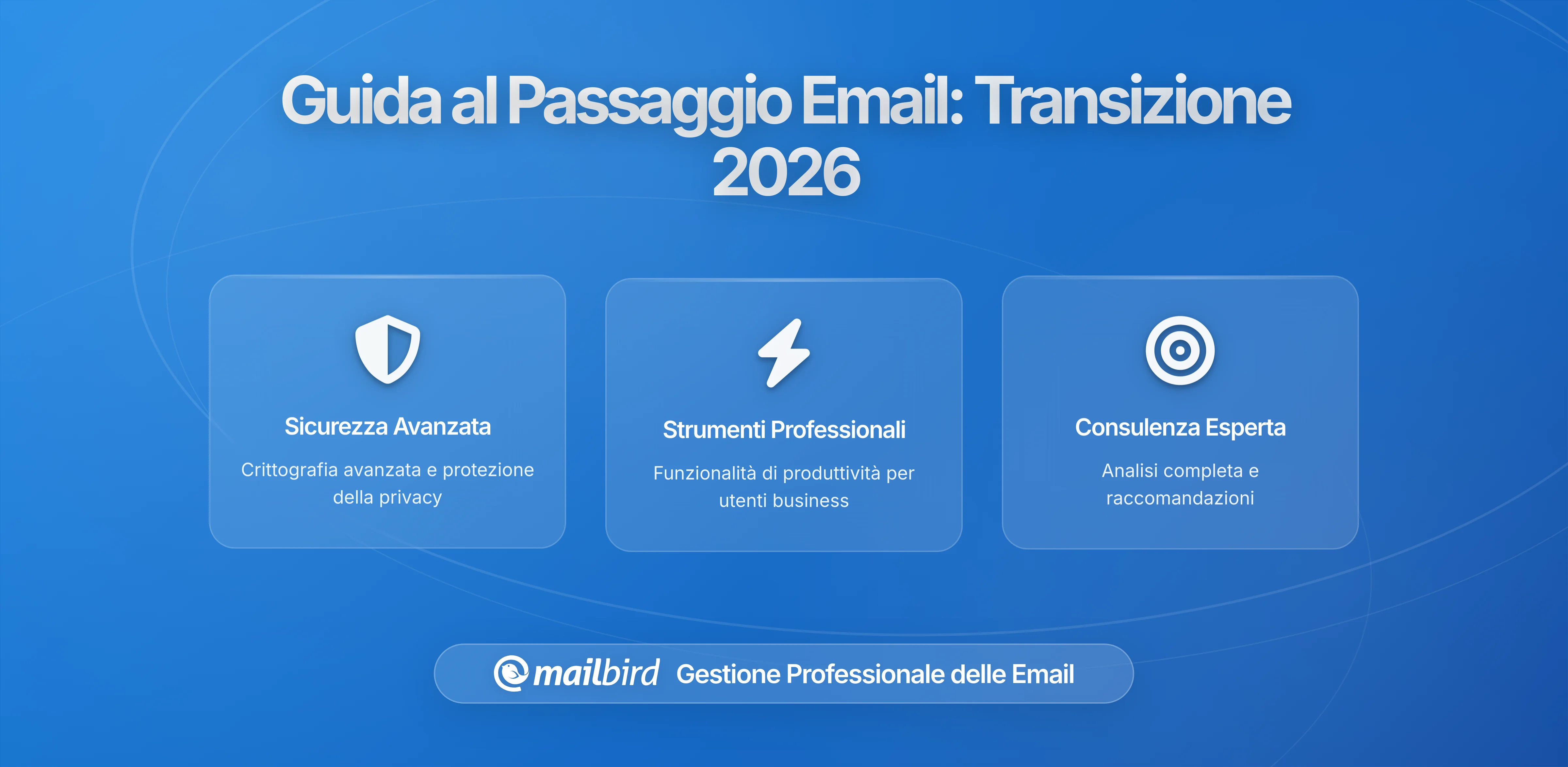 Guida al Passaggio Email: Transizione 2026

Sicurezza Avanzata

Crittografia avanzata e protezione della privacy

Strumenti Professionali

Funzionalità di produttività per utenti business

Consulenza Esperta

Analisi completa e raccomandazioni

mailbird Gestione Professionale delle Email